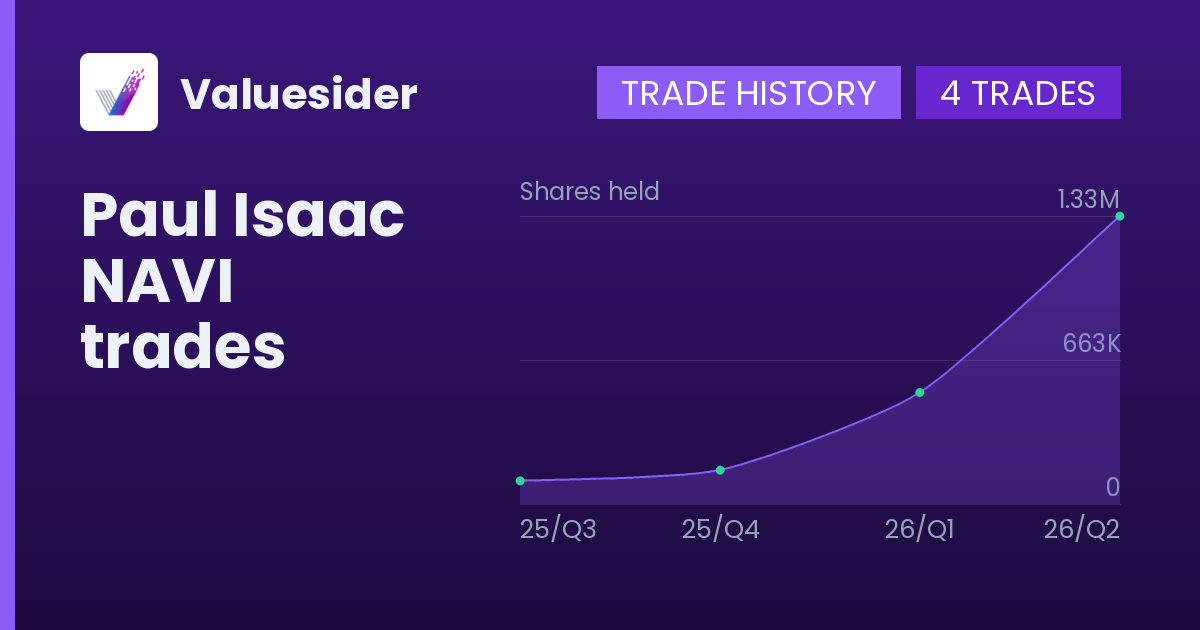 Valuesider

TRADE HISTORY

4 TRADES

Paul Isaac NAVI trades

Shares held

1.33M

663K

0

25/Q3

25/Q4

26/Q1

26/Q2